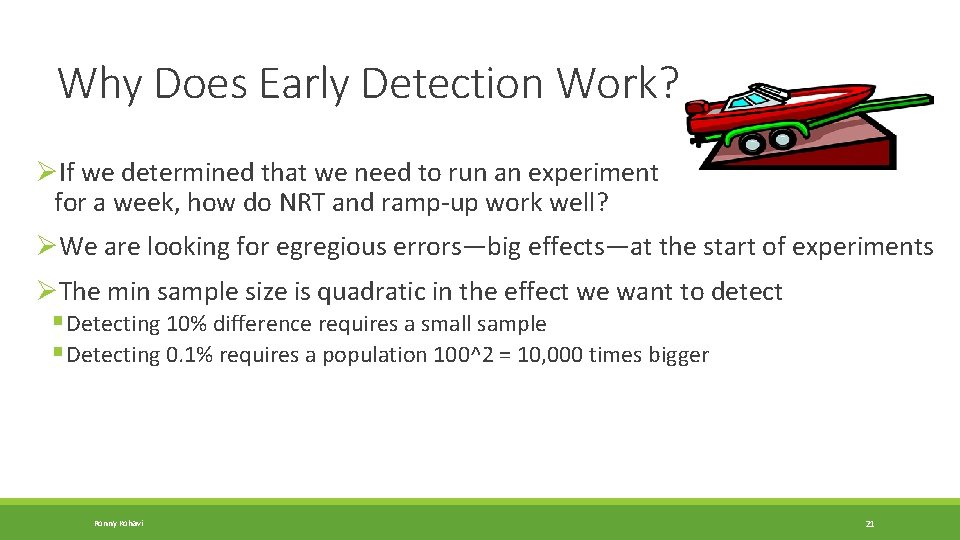 Why Does Early Detection Work?

➢If we determined that we need to run an experiment for a week, how do NRT and ramp-up work well?

➢We are looking for egregious errors—big effects—at the start of experiments

➢The min sample size is quadratic in the effect we want to detect

▪Detecting 10% difference requires a small sample

▪Detecting 0.1% requires a population 100^2 = 10,000 times bigger

Ronny Kohavi

21